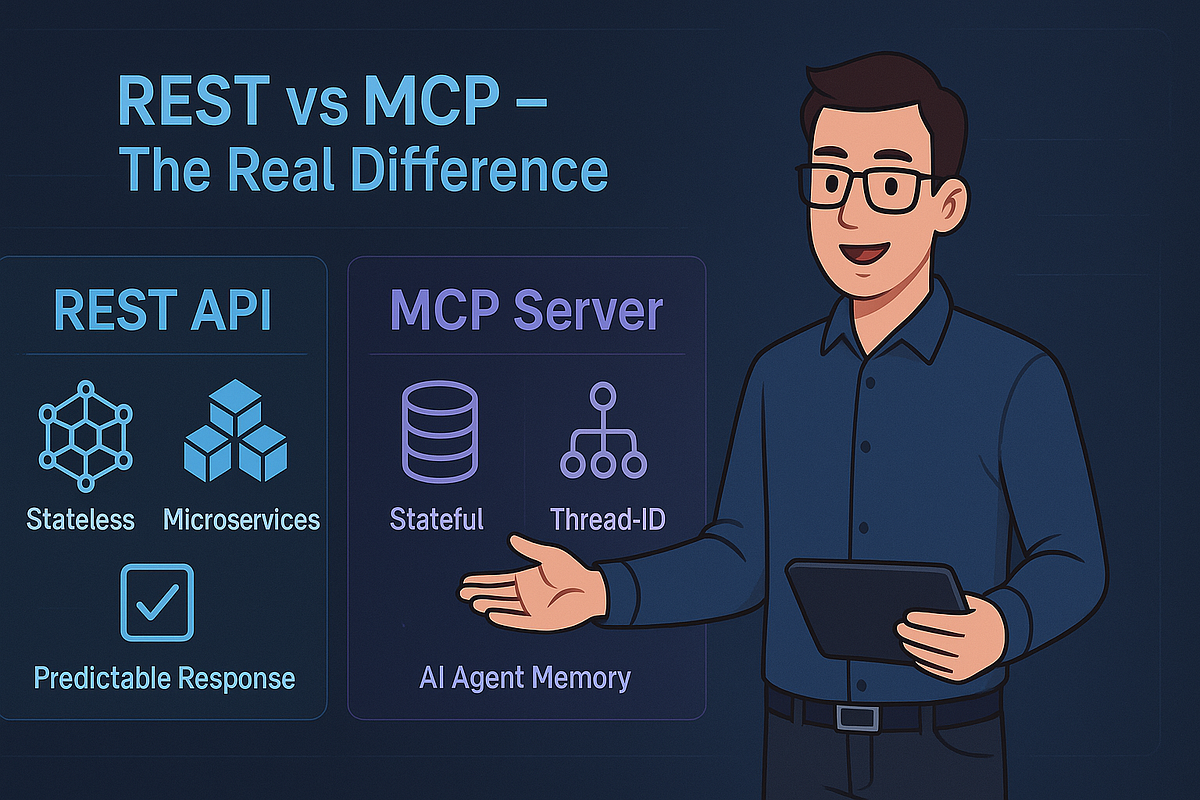 REST vs MCP –
The Real Difference

REST API

Stateless

Microservices

Predictable Response

MCP Server

Stateful

Thread-ID

AI Agent Memory